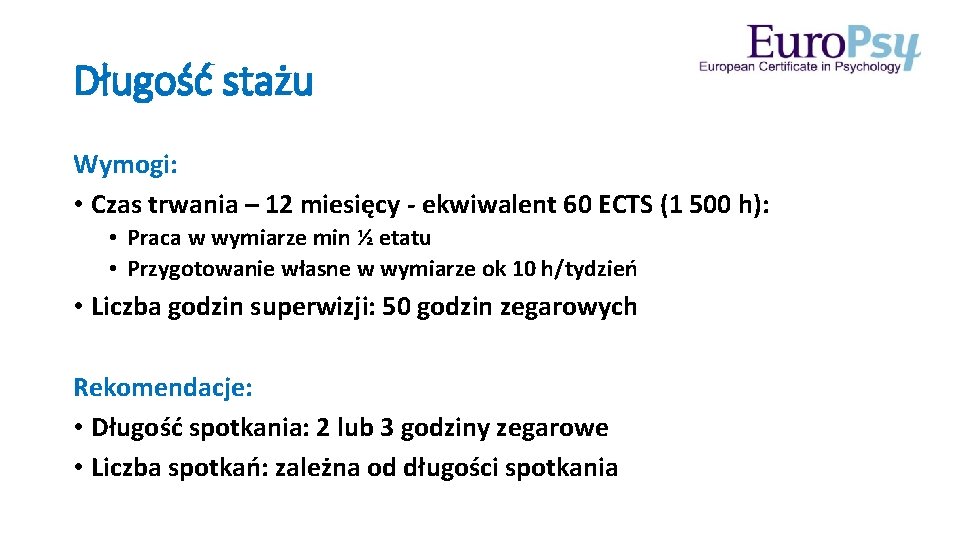 EuroPsy
European Certificate in Psychology

Długość stażu

Wymogi:
• Czas trwania – 12 miesięcy - ekwiwalent 60 ECTS (1 500 h):
• Praca w wymiarze min ½ etatu
• Przygotowanie własne w wymiarze ok 10 h/tydzień
• Liczba godzin superwizji: 50 godzin zegarowych

Rekomendacje:
• Długość spotkania: 2 lub 3 godziny zegarowe
• Liczba spotkań: zależna od długości spotkania